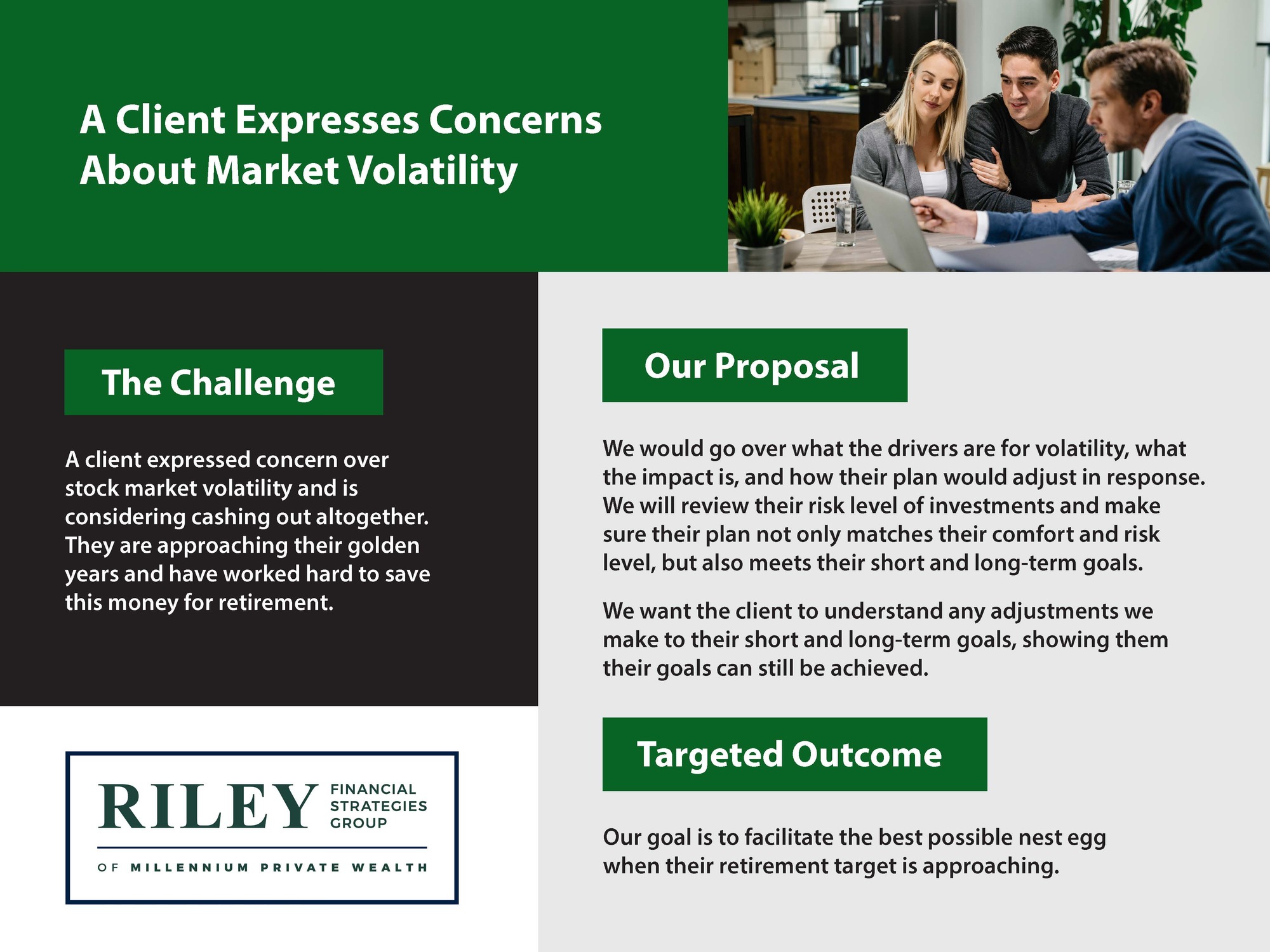 A Client Expresses Concerns About Market Volatility

The Challenge

A client expressed concern over stock market volatility and is considering cashing out altogether. They are approaching their golden years and have worked hard to save this money for retirement.

RILEY FINANCIAL STRATEGIES GROUP

OF MILLENNIUM PRIVATE WEALTH

Our Proposal

We would go over what the drivers are for volatility, what the impact is, and how their plan would adjust in response. We will review their risk level of investments and make sure their plan not only matches their comfort and risk level, but also meets their short and long-term goals.

We want the client to understand any adjustments we make to their short and long-term goals, showing them their goals can still be achieved.

Targeted Outcome

Our goal is to facilitate the best possible nest egg when their retirement target is approaching.